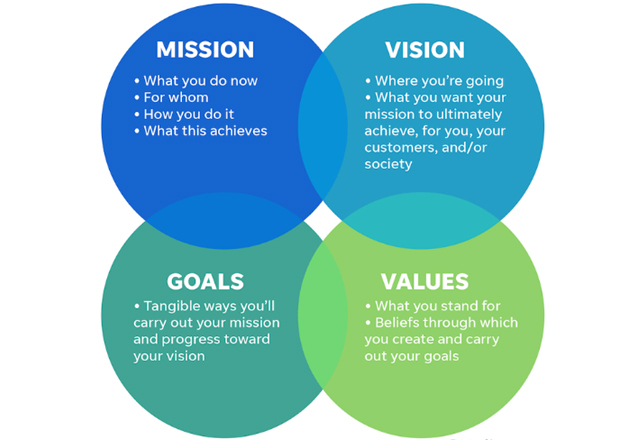 MISSION
• What you do now
• For whom
• How you do it
• What this achieves

VISION
• Where you're going
• What you want your mission to ultimately achieve, for you, your customers, and/or society

GOALS
• Tangible ways you'll carry out your mission and progress toward your vision

VALUES
• What you stand for
• Beliefs through which you create and carry out your goals